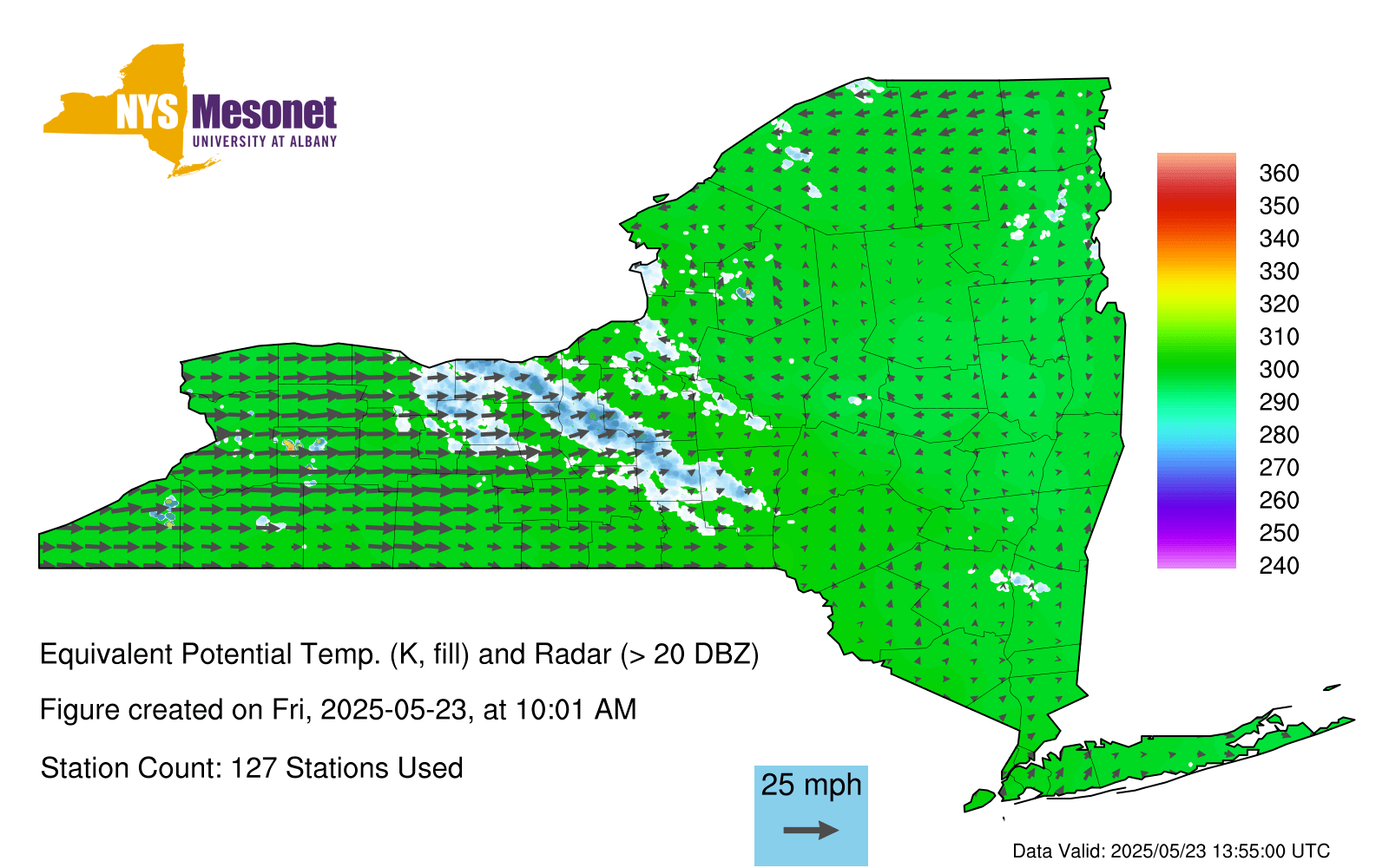 NYS Mesonet
UNIVERSITY AT ALBANY

360
350
340
330
320
310
300
290
280
270
260
250
240

Equivalent Potential Temp. (K, fill) and Radar (> 20 DBZ)

Figure created on Fri, 2025-05-23, at 10:01 AM

Station Count: 127 Stations Used

25 mph

Data Valid: 2025/05/23 13:55:00 UTC